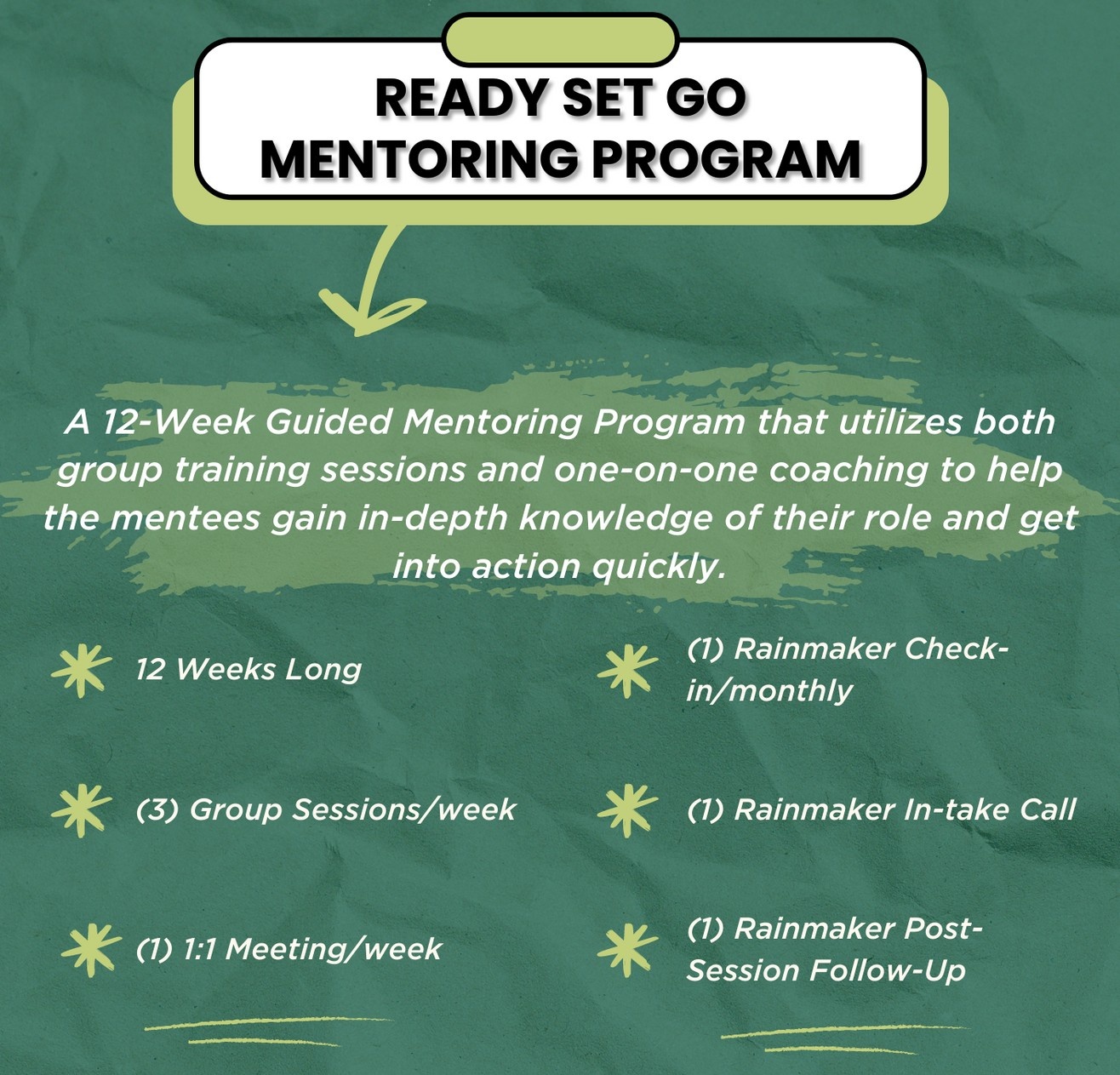 READY SET GO MENTORING PROGRAM

A 12-Week Guided Mentoring Program that utilizes both group training sessions and one-on-one coaching to help the mentees gain in-depth knowledge of their role and get into action quickly.

12 Weeks Long

(3) Group Sessions/week

(1) 1:1 Meeting/week

(1) Rainmaker Check-in/monthly

(1) Rainmaker In-take Call

(1) Rainmaker Post-Session Follow-Up